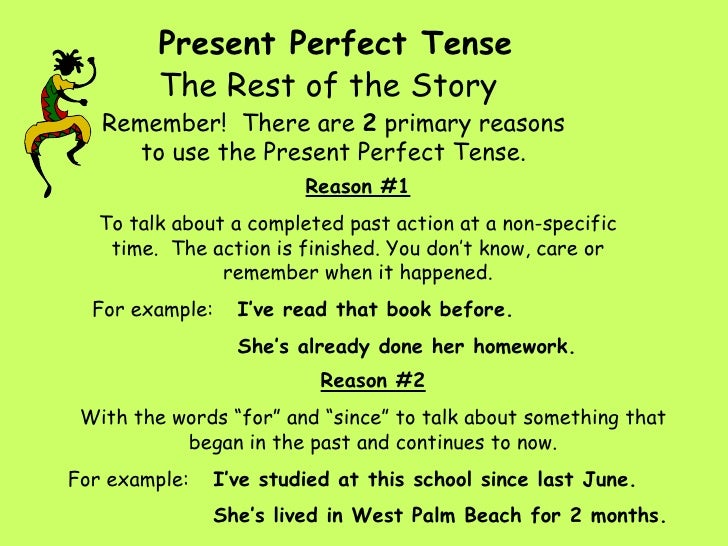 Present Perfect Tense
The Rest of the Story

Remember! There are 2 primary reasons to use the Present Perfect Tense.

Reason #1

To talk about a completed past action at a non-specific time. The action is finished. You don't know, care or remember when it happened.

For example: I've read that book before.

She's already done her homework.

Reason #2

With the words "for" and "since" to talk about something that began in the past and continues to now.

For example: I've studied at this school since last June.

She's lived in West Palm Beach for 2 months.